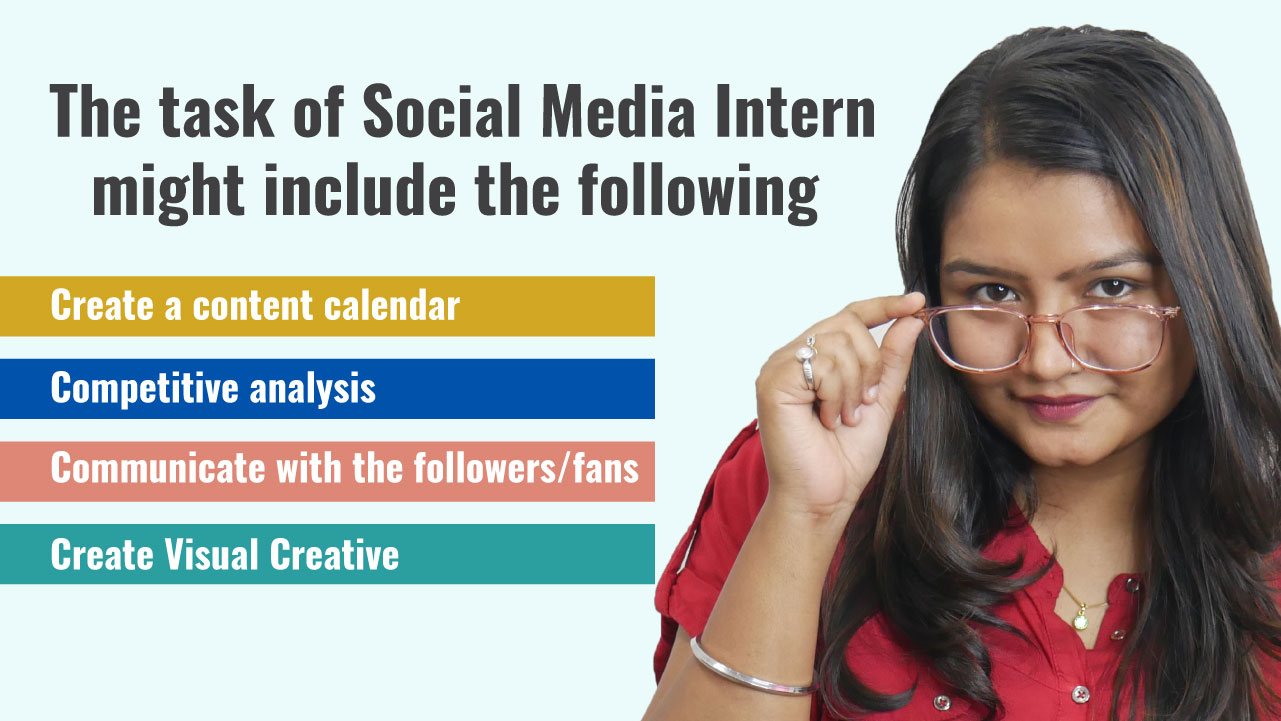 The task of Social Media Intern might include the following

Create a content calendar

Competitive analysis

Communicate with the followers/fans

Create Visual Creative